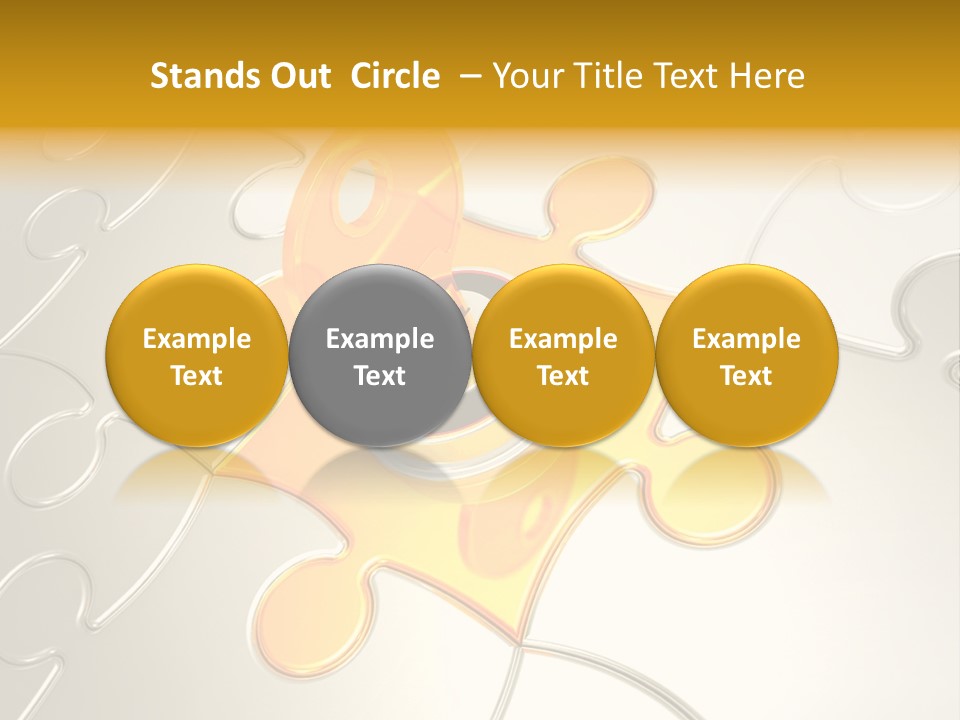 Stands Out Circle – Your Title Text Here

Example Text

Example Text

Example Text

Example Text